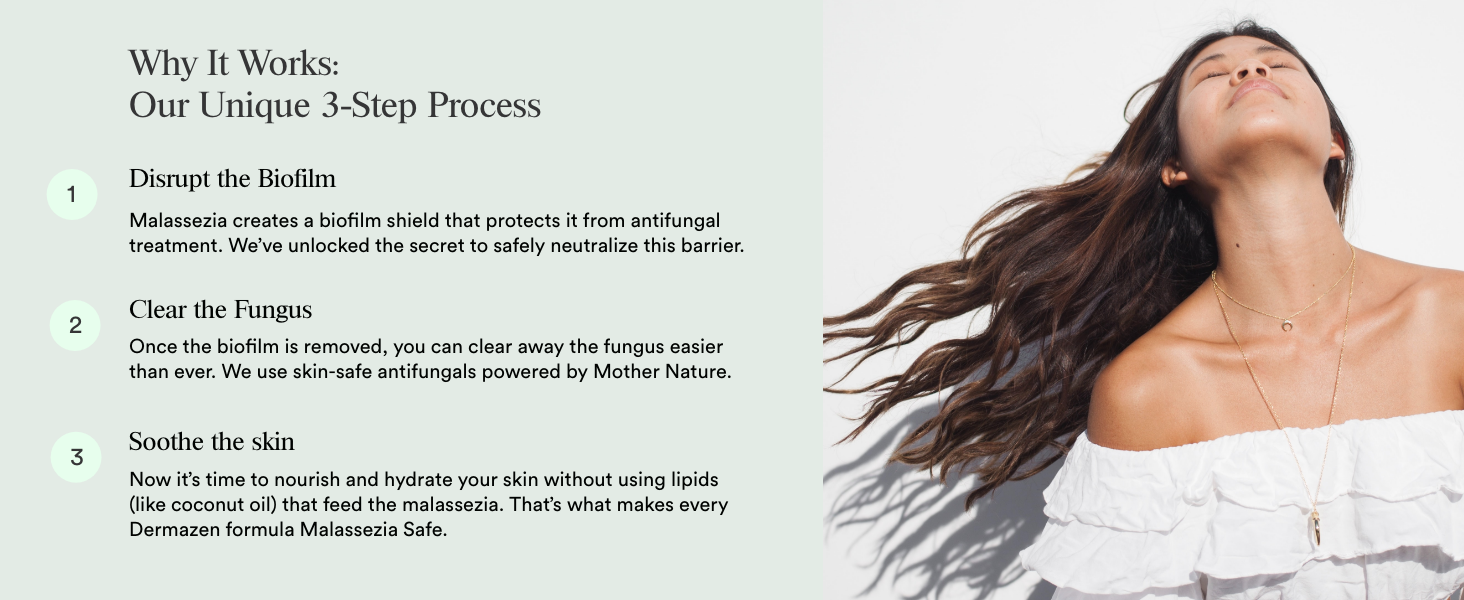 Why It Works:
Our Unique 3-Step Process

1

Disrupt the Biofilm

Malassezia creates a biofilm shield that protects it from antifungal treatment. We've unlocked the secret to safely neutralize this barrier.

2

Clear the Fungus

Once the biofilm is removed, you can clear away the fungus easier than ever. We use skin-safe antifungals powered by Mother Nature.

3

Soothe the skin

Now it's time to nourish and hydrate your skin without using lipids (like coconut oil) that feed the malassezia. That's what makes every Dermazen formula Malassezia Safe.